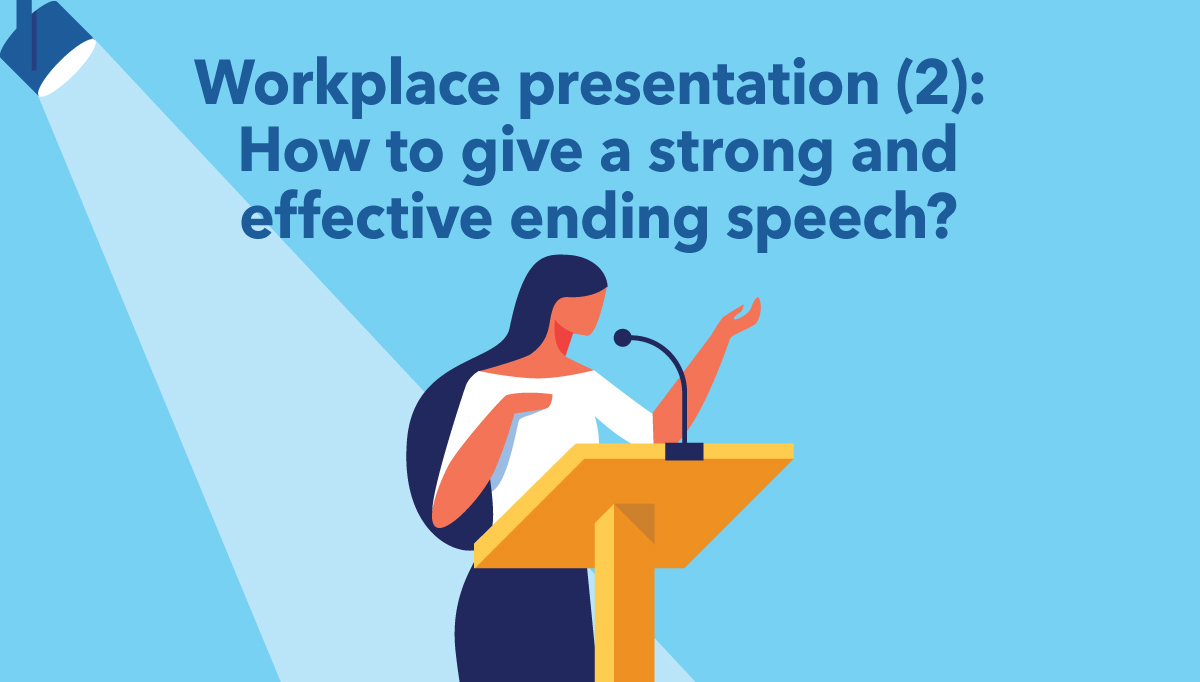 Workplace presentation (2): How to give a strong and effective ending speech?